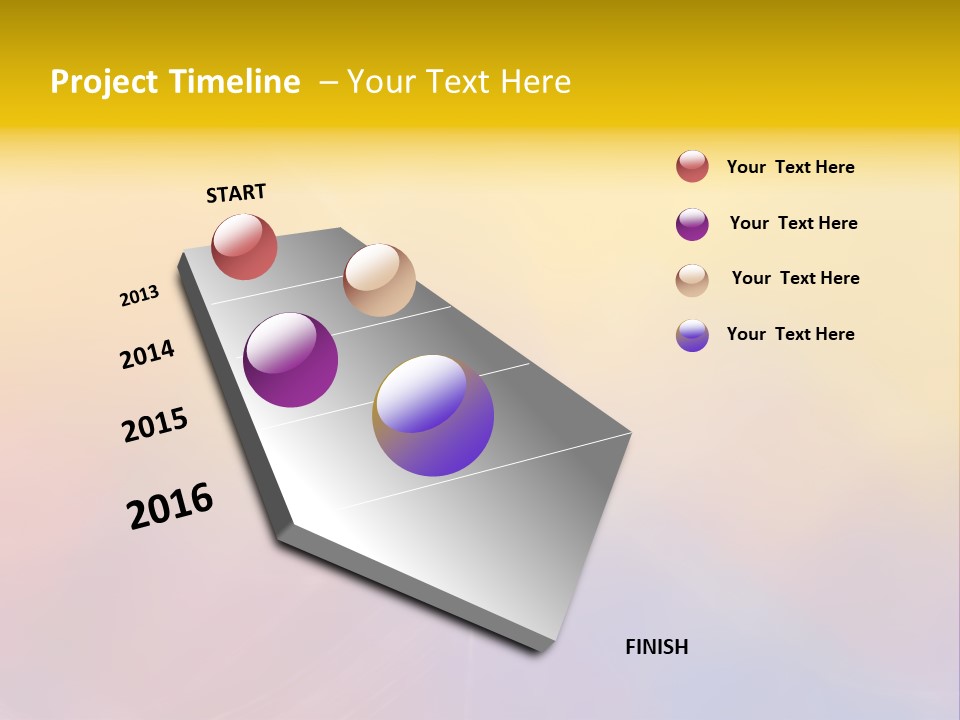 Project Timeline – Your Text Here

START

2013

2014

2015

2016

FINISH

Your Text Here

Your Text Here

Your Text Here

Your Text Here